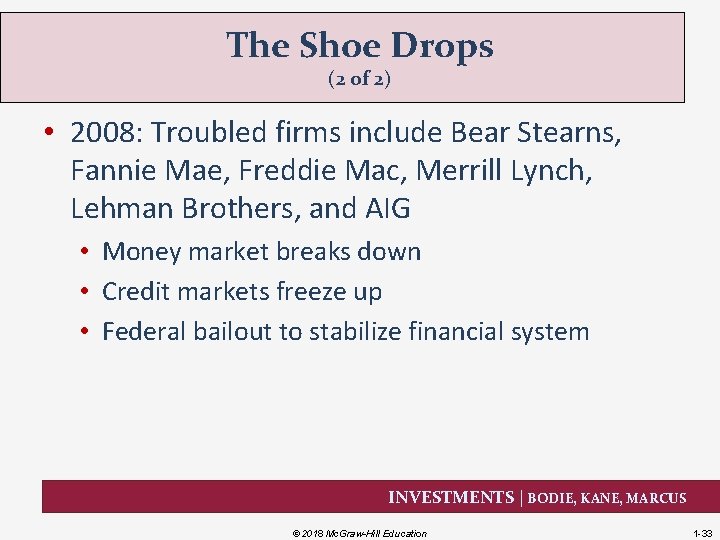 The Shoe Drops
(2 of 2)

• 2008: Troubled firms include Bear Stearns, Fannie Mae, Freddie Mac, Merrill Lynch, Lehman Brothers, and AIG
  • Money market breaks down
  • Credit markets freeze up
  • Federal bailout to stabilize financial system

INVESTMENTS | BODIE, KANE, MARCUS

© 2018 McGraw-Hill Education

1-33